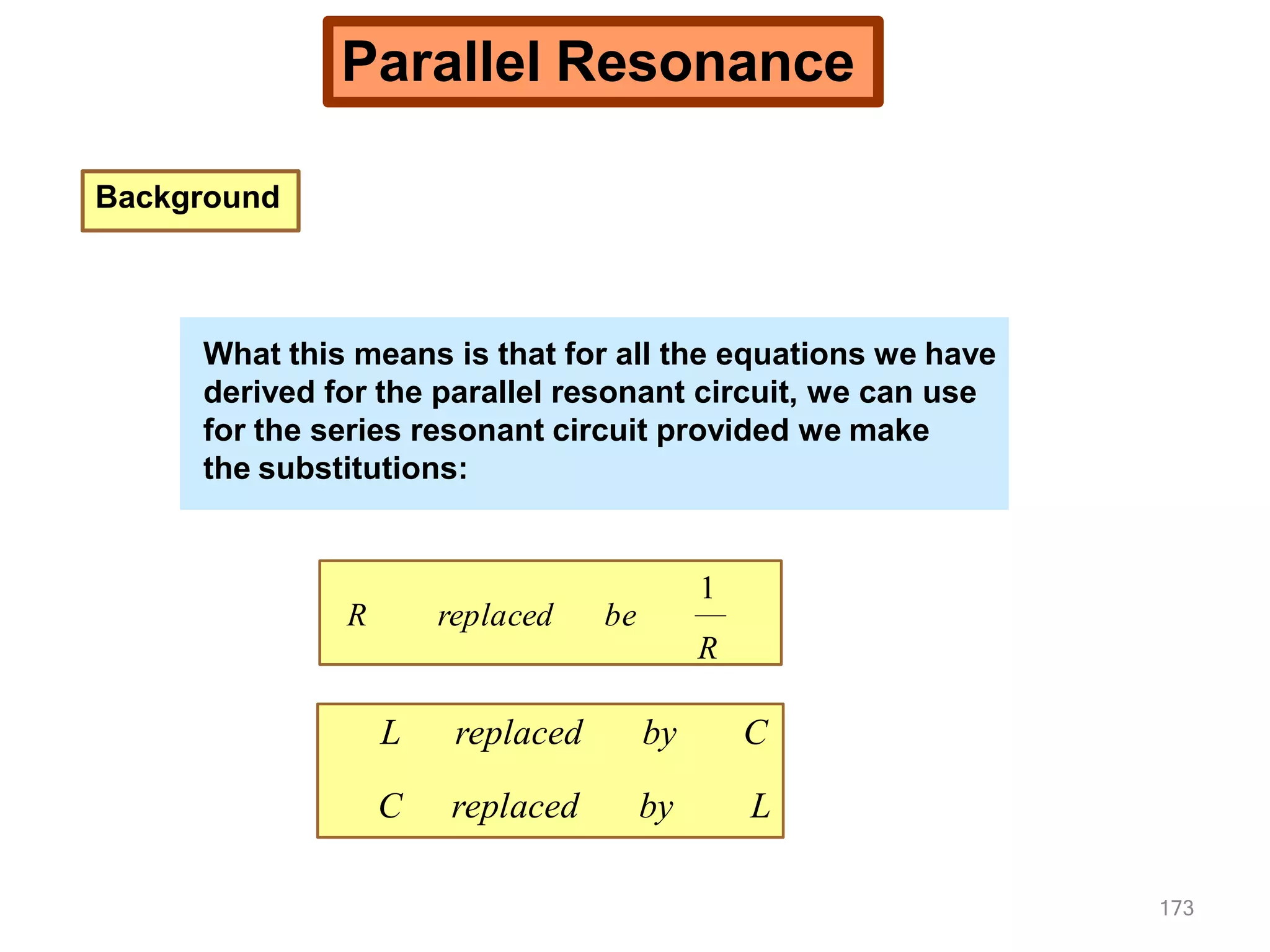 Parallel Resonance

Background

What this means is that for all the equations we have derived for the parallel resonant circuit, we can use for the series resonant circuit provided we make the substitutions:

$R \quad replaced \quad be \quad \frac{1}{R}$

$L \quad replaced \quad by \quad C$

$C \quad replaced \quad by \quad L$

173